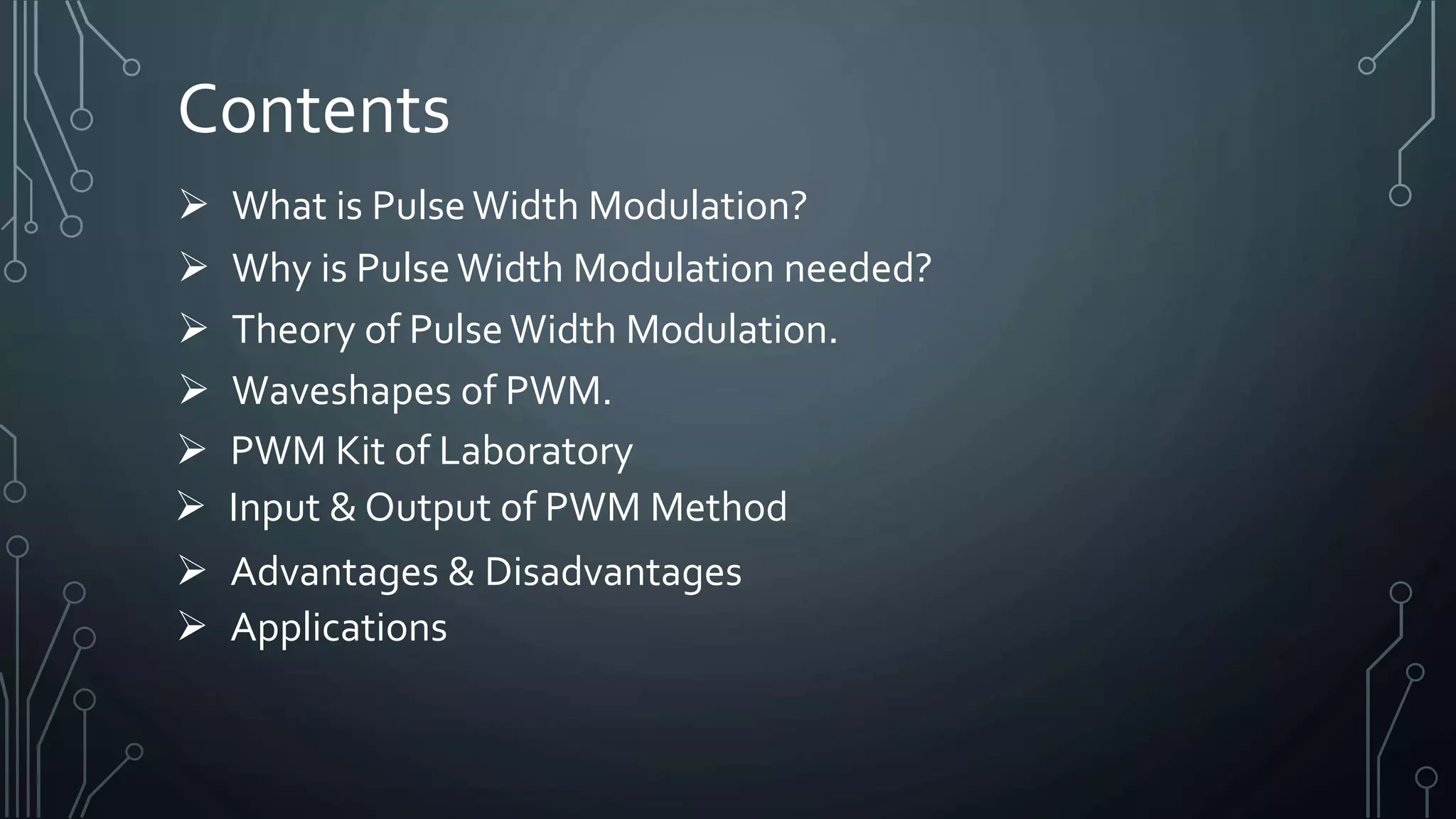 Contents

➢ What is Pulse Width Modulation?
➢ Why is Pulse Width Modulation needed?
➢ Theory of Pulse Width Modulation.
➢ Waveshapes of PWM.
➢ PWM Kit of Laboratory
➢ Input & Output of PWM Method
➢ Advantages & Disadvantages
➢ Applications